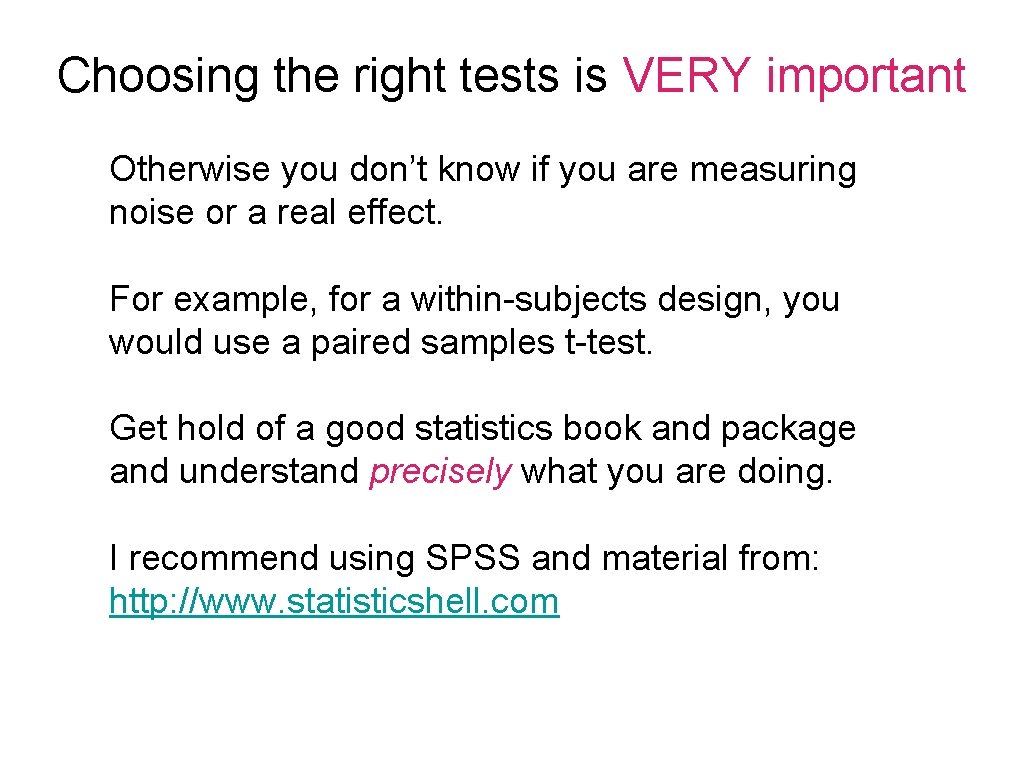 Choosing the right tests is VERY important

Otherwise you don’t know if you are measuring noise or a real effect.

For example, for a within-subjects design, you would use a paired samples t-test.

Get hold of a good statistics book and package and understand precisely what you are doing.

I recommend using SPSS and material from: http: //www. statisticshell. com